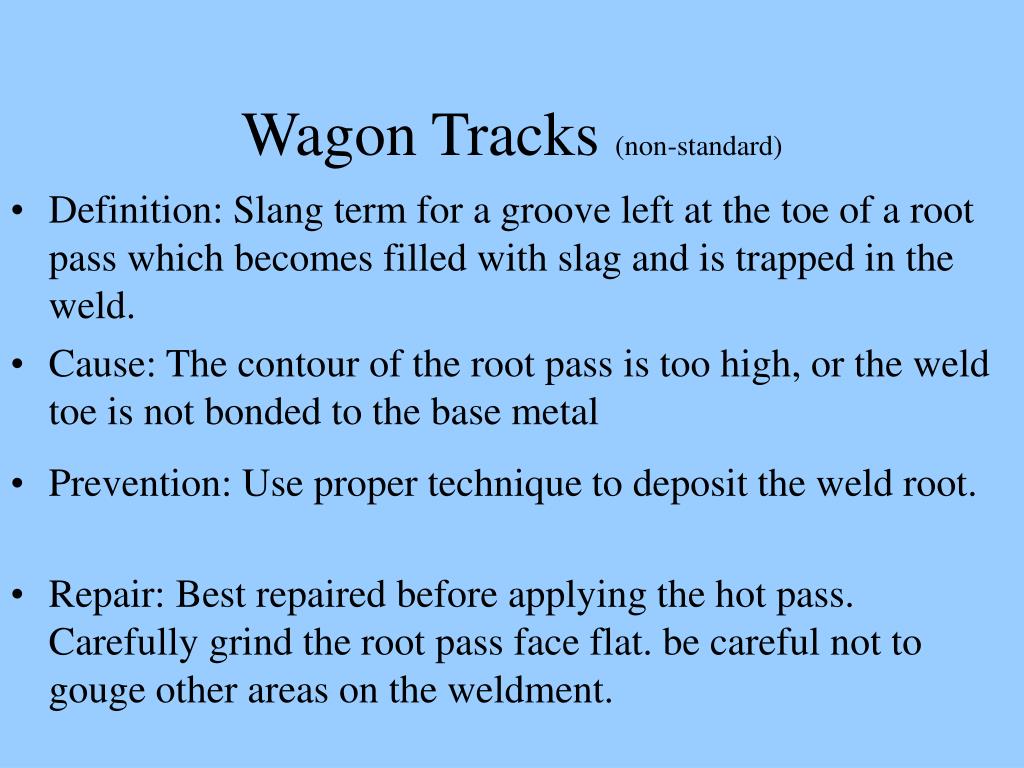 Wagon Tracks (non-standard)

• Definition: Slang term for a groove left at the toe of a root pass which becomes filled with slag and is trapped in the weld.

• Cause: The contour of the root pass is too high, or the weld toe is not bonded to the base metal

• Prevention: Use proper technique to deposit the weld root.

• Repair: Best repaired before applying the hot pass. Carefully grind the root pass face flat. be careful not to gouge other areas on the weldment.